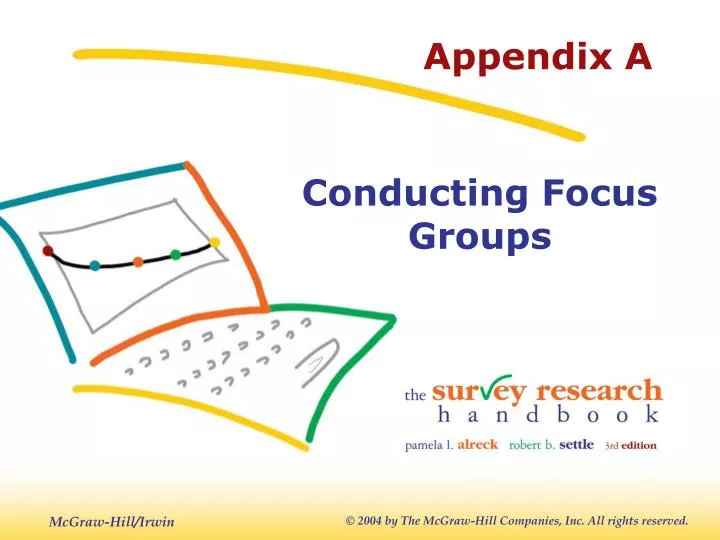 Appendix A

Conducting Focus Groups

the survey research handbook

pamela l. alreck robert b. settle 3rd edition

McGraw-Hill/Irwin

© 2004 by The McGraw-Hill Companies, Inc. All rights reserved.